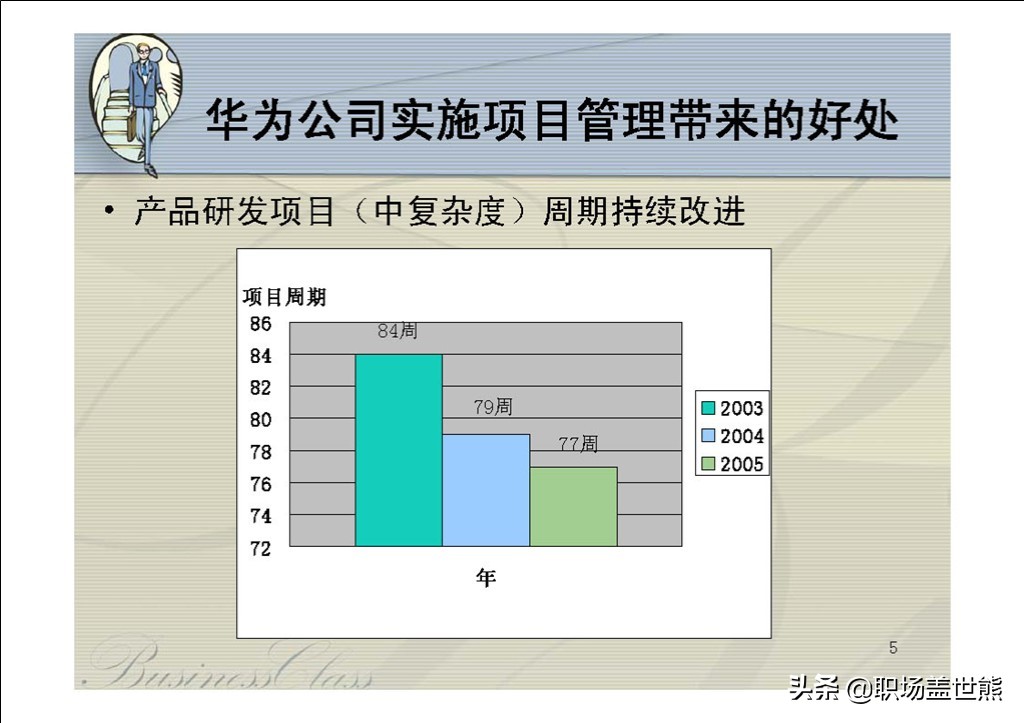 华为公司实施项目管理带来的好处

• 产品研发项目（中复杂度）周期持续改进

项目周期

86
84
82
80
78
76
74
72

84周
79周
77周

2003
2004
2005

年

5

BusinessClass

头条 @职场盖世熊